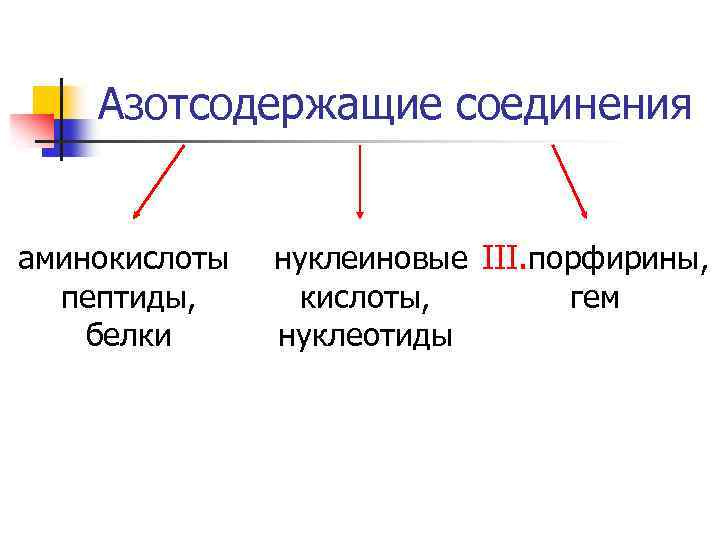 Азотсодержащие соединения

аминокислоты пептиды, белки

нуклеиновые кислоты, нуклеотиды

III.порфирины, гем